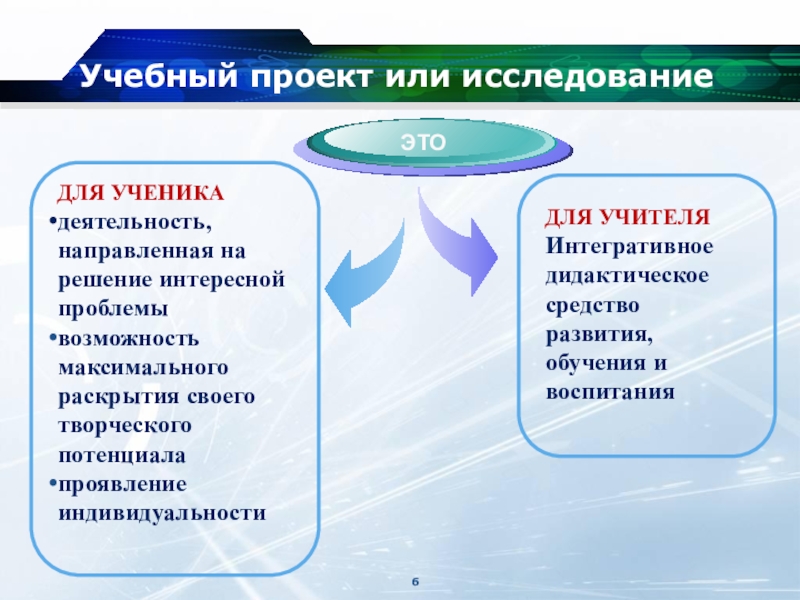 Учебный проект или исследование

ЭТО

ДЛЯ УЧЕНИКА
•деятельность, направленная на решение интересной проблемы
•возможность максимального раскрытия своего творческого потенциала
•проявление индивидуальности

ДЛЯ УЧИТЕЛЯ
Интегративное дидактическое средство развития, обучения и воспитания

6